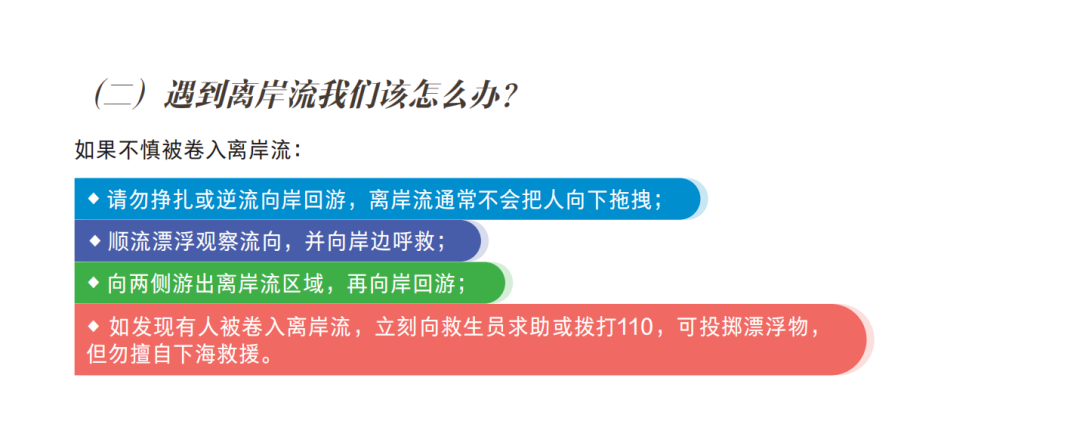 （二）遇到离岸流我们该怎么办？

如果不慎被卷入离岸流：

◆ 请勿挣扎或逆流向岸回游，离岸流通常不会把人向下拖拽；

◆ 顺流漂浮观察流向，并向岸边呼救；

◆ 向两侧游出离岸流区域，再向岸回游；

◆ 如发现有人被卷入离岸流，立刻向救生员求助或拨打110，可投掷漂浮物，但勿擅自下海救援。